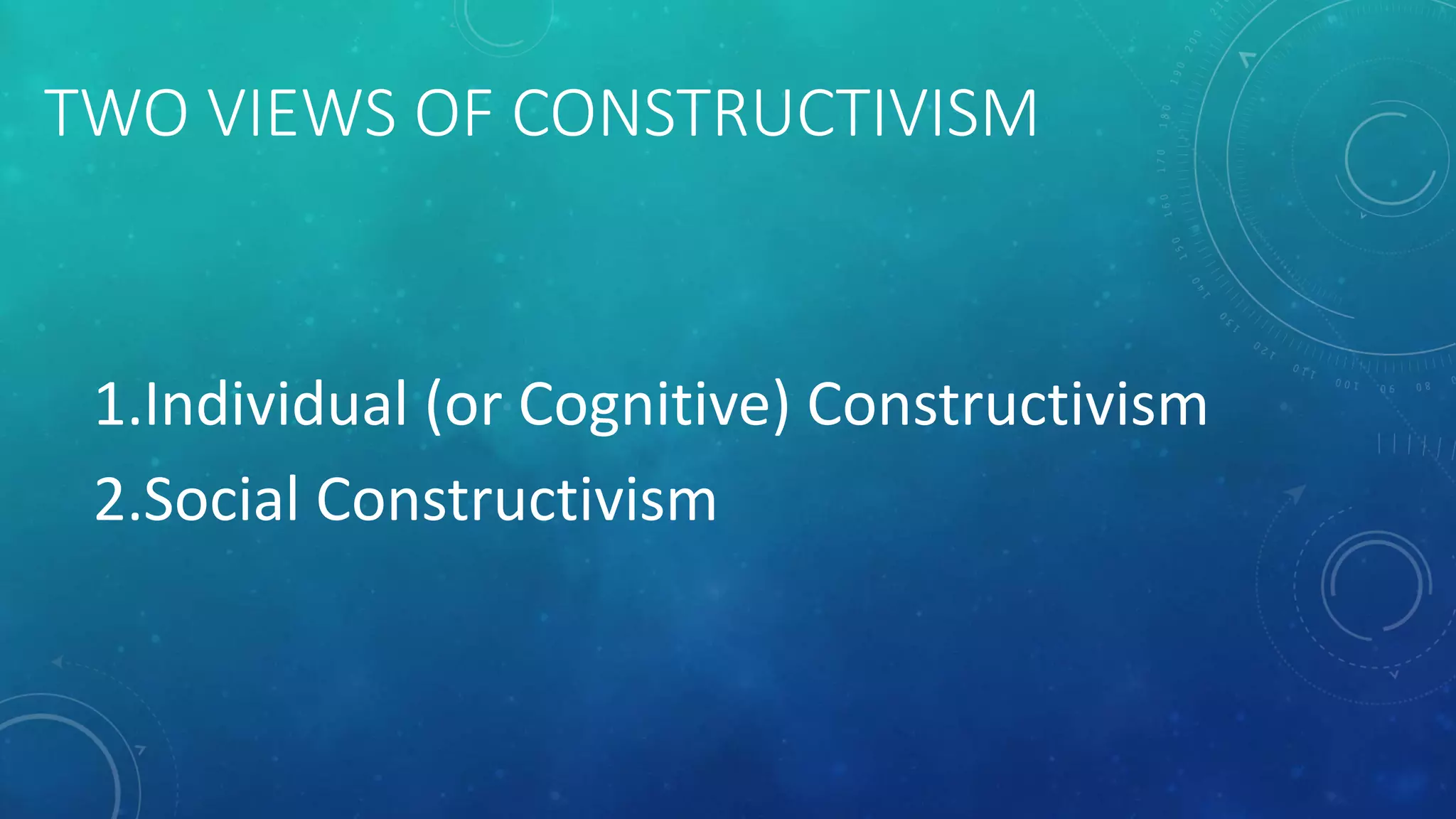 TWO VIEWS OF CONSTRUCTIVISM

1.Individual (or Cognitive) Constructivism

2.Social Constructivism